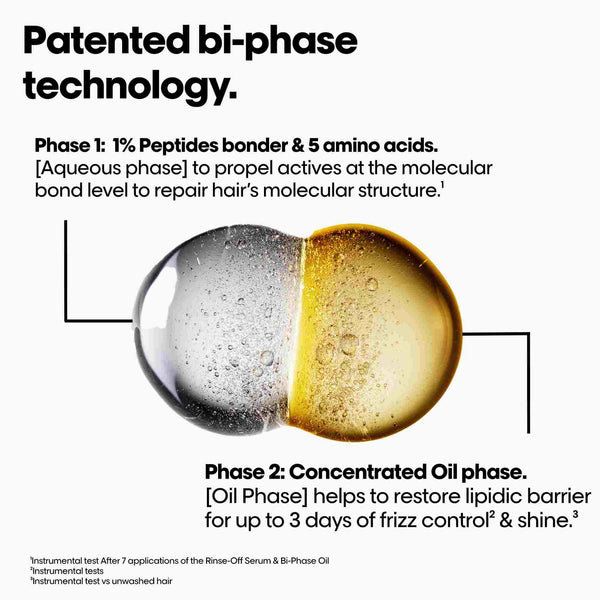 Patented bi-phase technology.

Phase 1: 1% Peptides bonder & 5 amino acids.
[Aqueous phase] to propel actives at the molecular bond level to repair hair's molecular structure.$^1$

Phase 2: Concentrated Oil phase.
[Oil Phase] helps to restore lipidic barrier for up to 3 days of frizz control$^2$ & shine.$^3$

$^1$Instrumental test After 7 applications of the Rinse-Off Serum & Bi-Phase Oil
$^2$Instrumental tests
$^3$Instrumental test vs unwashed hair